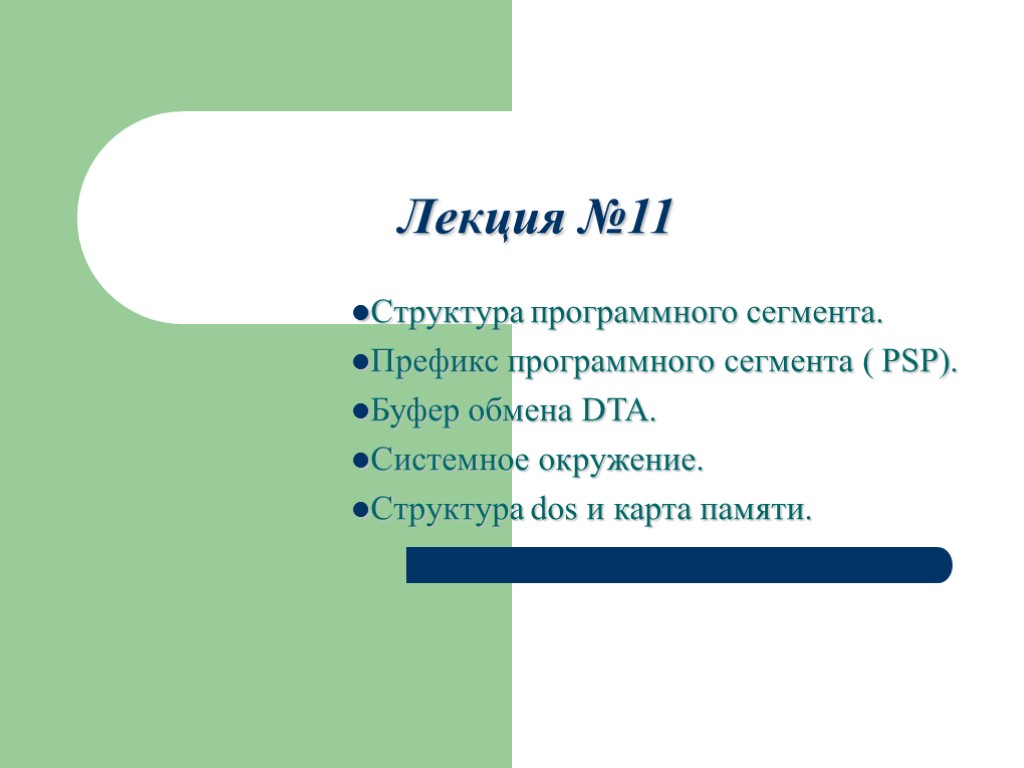 Лекция №11

●Структура программного сегмента.
●Префикс программного сегмента ( PSP).
●Буфер обмена DTA.
●Системное окружение.
●Структура dos и карта памяти.